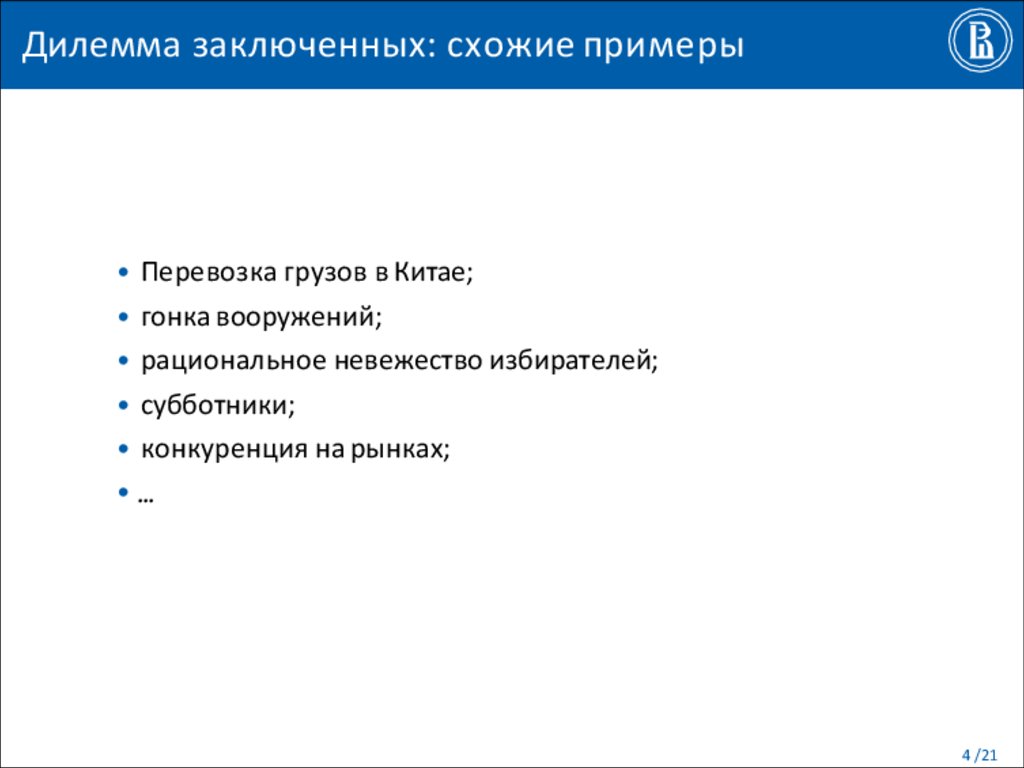 Дилемма заключенных: схожие примеры

• Перевозка грузов в Китае;
• гонка вооружений;
• рациональное невежество избирателей;
• субботники;
• конкуренция на рынках;
• …

4 /21